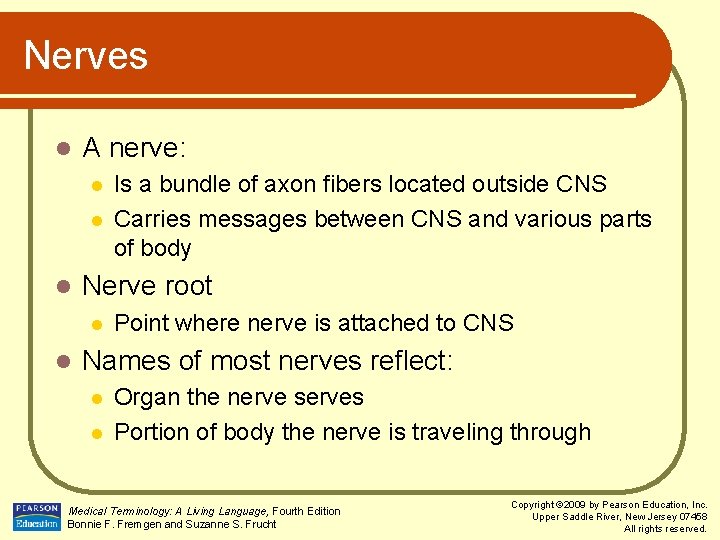 Nerves

- A nerve:
  - Is a bundle of axon fibers located outside CNS
  - Carries messages between CNS and various parts of body
- Nerve root
  - Point where nerve is attached to CNS
- Names of most nerves reflect:
  - Organ the nerve serves
  - Portion of body the nerve is traveling through

PEARSON Education

Medical Terminology: A Living Language, Fourth Edition
Bonnie F. Fremgen and Suzanne S. Frucht

Copyright ©2009 by Pearson Education, Inc.
Upper Saddle River, New Jersey 07458
All rights reserved.